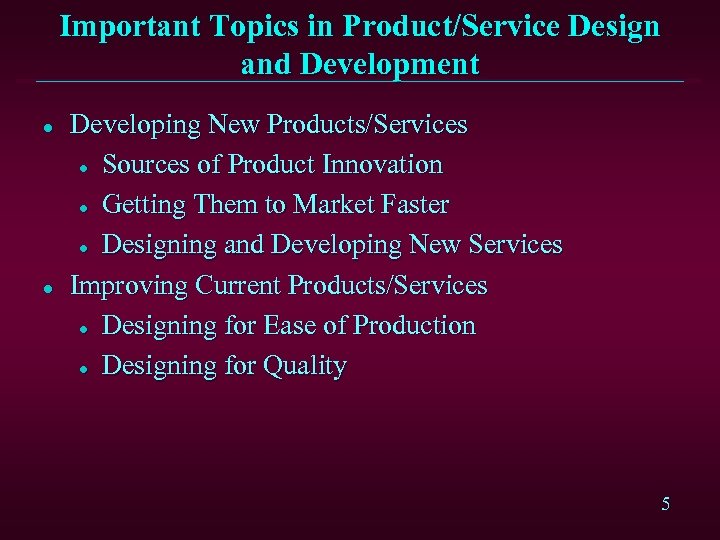 Important Topics in Product/Service Design and Development

- Developing New Products/Services
  - Sources of Product Innovation
  - Getting Them to Market Faster
  - Designing and Developing New Services
- Improving Current Products/Services
  - Designing for Ease of Production
  - Designing for Quality

5